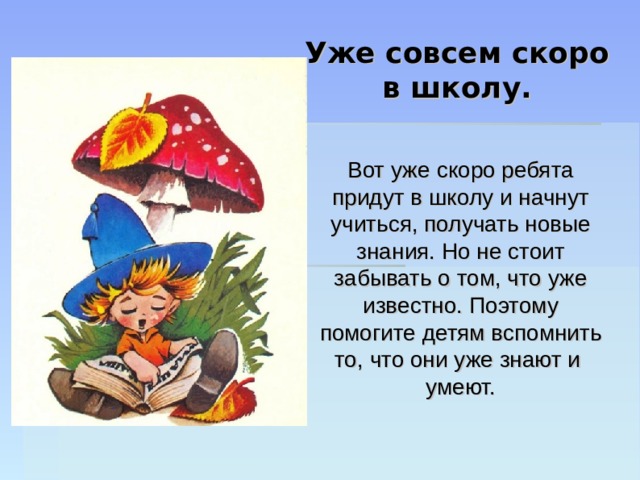 Уже совсем скоро в школу.

Вот уже скоро ребята придут в школу и начнут учиться, получать новые знания. Но не стоит забывать о том, что уже известно. Поэтому помогите детям вспомнить то, что они уже знают и умеют.